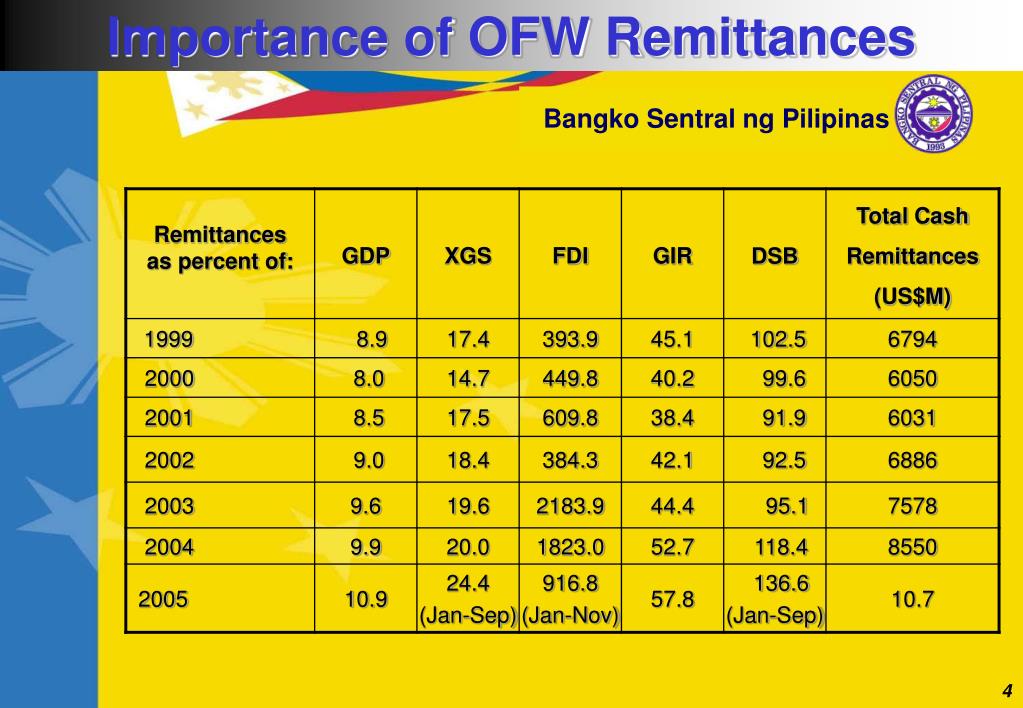 Importance of OFW Remittances

Bangko Sentral ng Pilipinas

BANGKO SENTRAL NG PILIPINAS 1993

| Remittances as percent of: | GDP | XGS | FDI | GIR | DSB | Total Cash Remittances (US$M) |
|---|---|---|---|---|---|---|
| 1999 | 8.9 | 17.4 | 393.9 | 45.1 | 102.5 | 6794 |
| 2000 | 8.0 | 14.7 | 449.8 | 40.2 | 99.6 | 6050 |
| 2001 | 8.5 | 17.5 | 609.8 | 38.4 | 91.9 | 6031 |
| 2002 | 9.0 | 18.4 | 384.3 | 42.1 | 92.5 | 6886 |
| 2003 | 9.6 | 19.6 | 2183.9 | 44.4 | 95.1 | 7578 |
| 2004 | 9.9 | 20.0 | 1823.0 | 52.7 | 118.4 | 8550 |
| 2005 | 10.9 | 24.4 (Jan-Sep) | 916.8 (Jan-Nov) | 57.8 | 136.6 (Jan-Sep) | 10.7 |

4